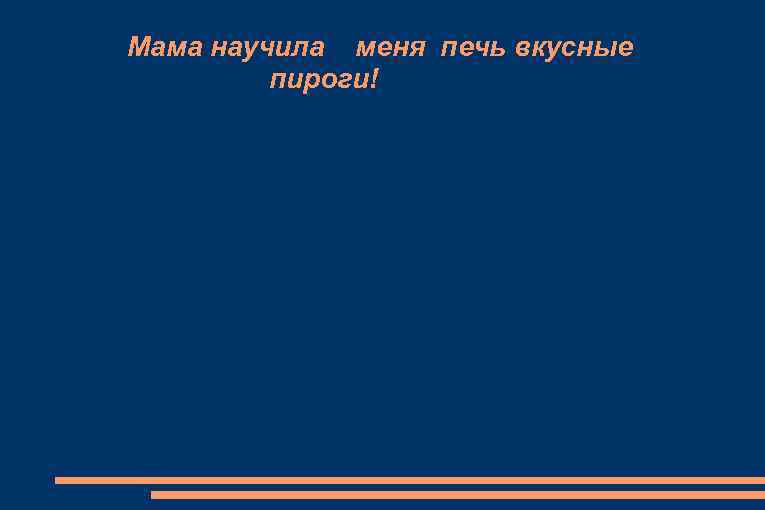 Мама научила меня печь вкусные пироги!